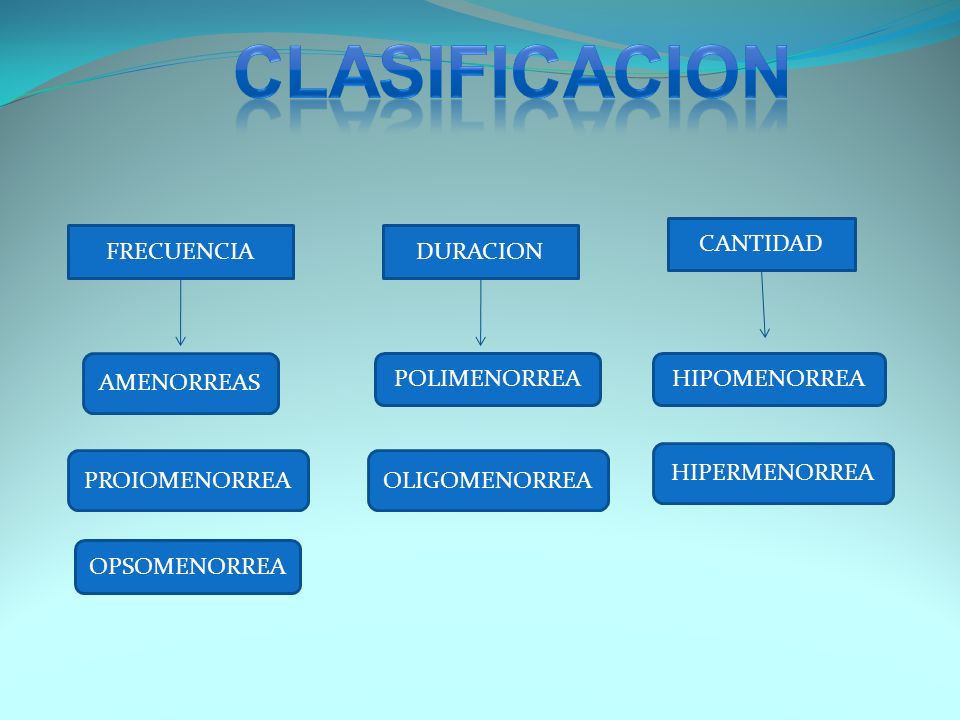 CLASIFICACION

FRECUENCIA

AMENORREAS

PROIOMENORREA

OPSOMENORREA

DURACION

POLIMENORREA

OLIGOMENORREA

CANTIDAD

HIPOMENORREA

HIPERMENORREA